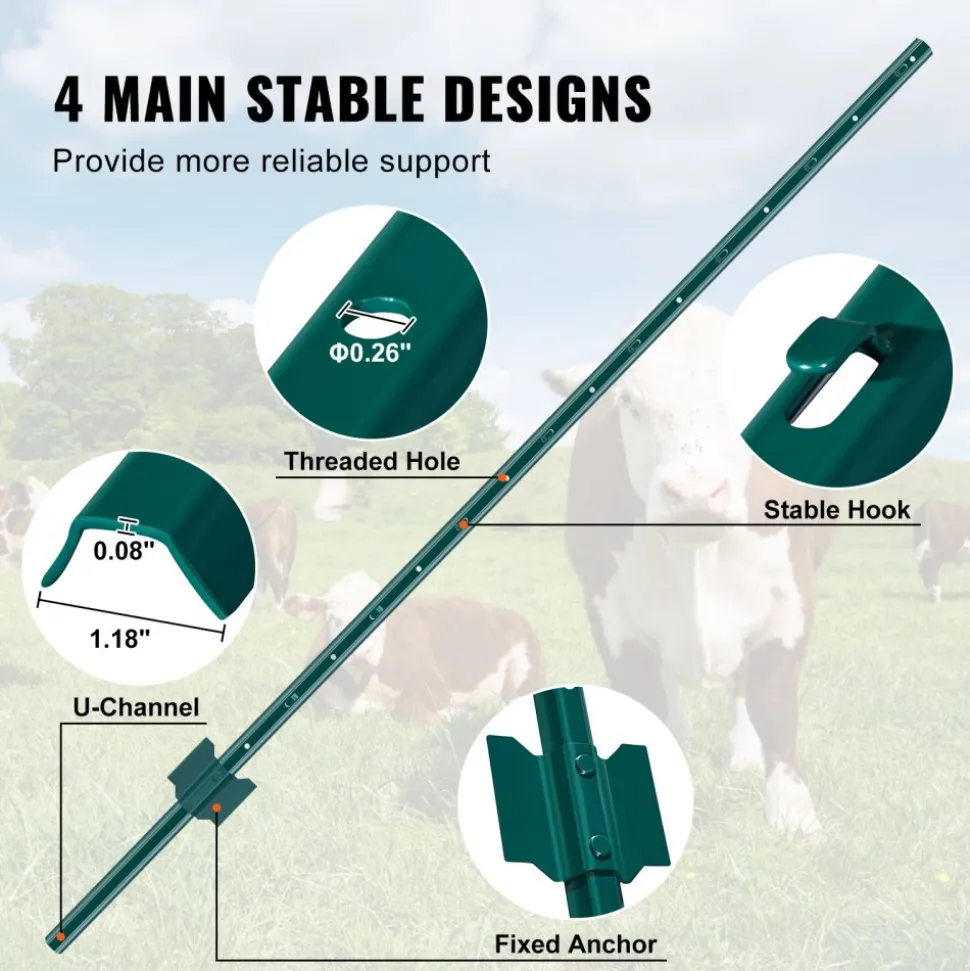 4 MAIN STABLE DESIGNS

Provide more reliable support

Φ0.26"

Threaded Hole

Stable Hook

0.08"

1.18"

U-Channel

Fixed Anchor